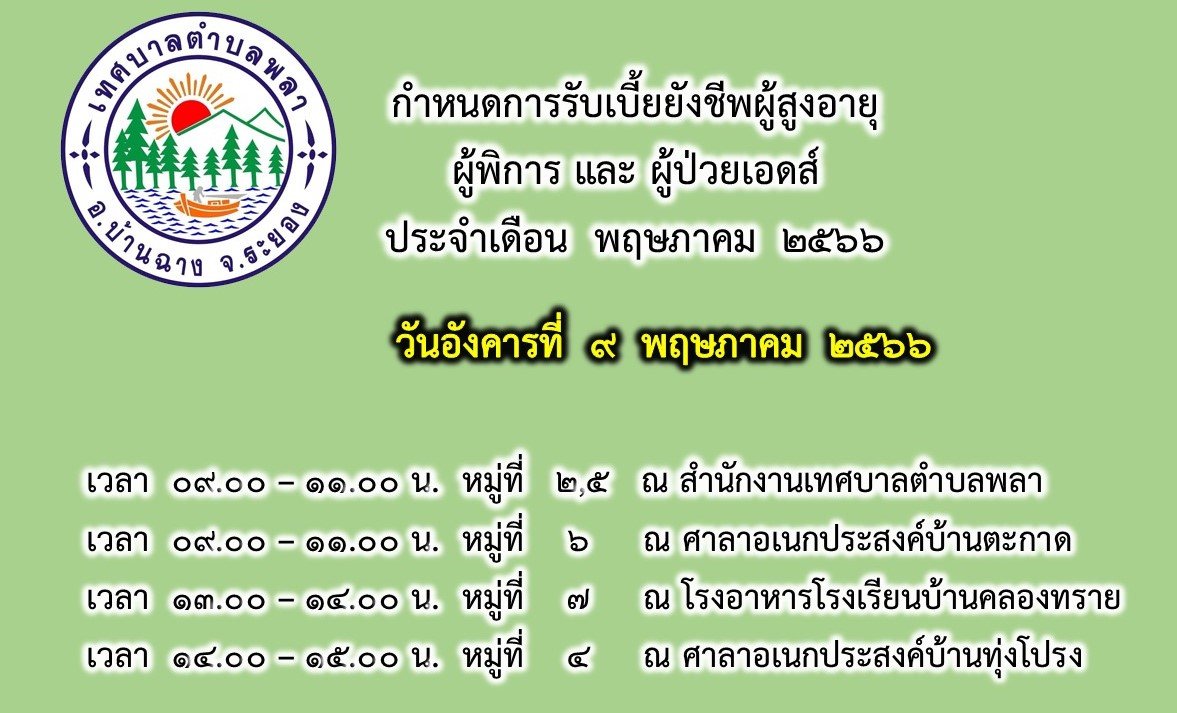 เทศบาลตำบลพลา
อ.บ้านฉาง จ.ระยอง

กำหนดการรับเบี้ยยังชีพผู้สูงอายุ
ผู้พิการ และ ผู้ป่วยเอดส์
ประจำเดือน พฤษภาคม ๒๕๖๖

วันอังคารที่ ๙ พฤษภาคม ๒๕๖๖

เวลา ๐๙.๐๐ – ๑๑.๐๐ น. หมู่ที่ ๒,๕ ณ สำนักงานเทศบาลตำบลพลา
เวลา ๐๙.๐๐ – ๑๑.๐๐ น. หมู่ที่ ๖ ณ ศาลาอเนกประสงค์บ้านตะกาด
เวลา ๑๓.๐๐ – ๑๔.๐๐ น. หมู่ที่ ๗ ณ โรงอาหารโรงเรียนบ้านคลองทราย
เวลา ๑๔.๐๐ – ๑๕.๐๐ น. หมู่ที่ ๔ ณ ศาลาอเนกประสงค์บ้านทุ่งโปรง